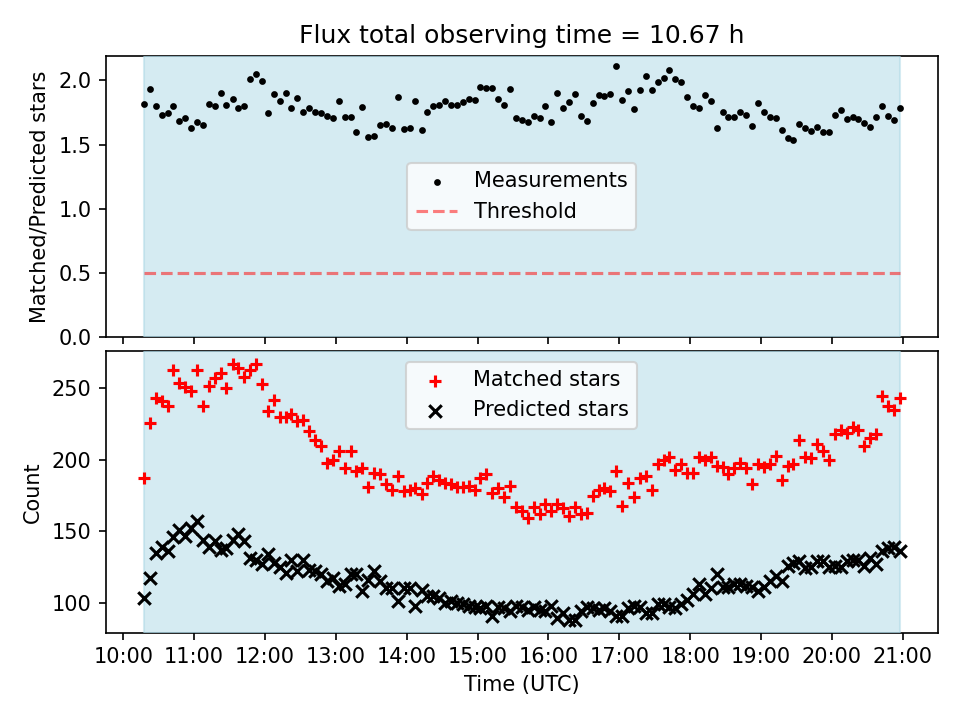 Flux total observing time = 10.67 h

Matched/Predicted stars
2.0
1.5
1.0
0.5
0.0

Measurements
Threshold

Count
250
200
150
100

Matched stars
Predicted stars

10:00 11:00 12:00 13:00 14:00 15:00 16:00 17:00 18:00 19:00 20:00 21:00
Time (UTC)